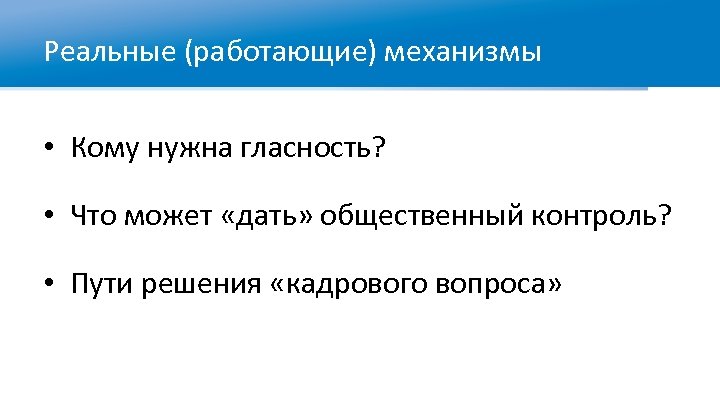 Реальные (работающие) механизмы

• Кому нужна гласность?

• Что может «дать» общественный контроль?

• Пути решения «кадрового вопроса»